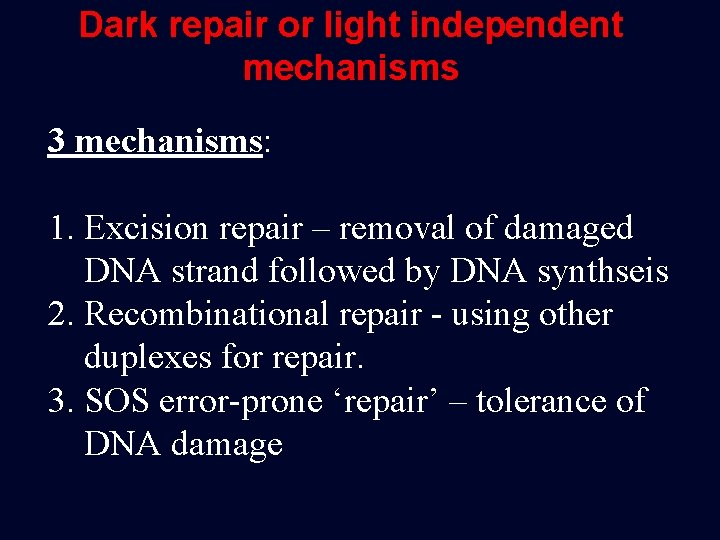 Dark repair or light independent mechanisms

3 mechanisms:

1. Excision repair – removal of damaged DNA strand followed by DNA synthseis
2. Recombinational repair - using other duplexes for repair.
3. SOS error-prone ‘repair’ – tolerance of DNA damage